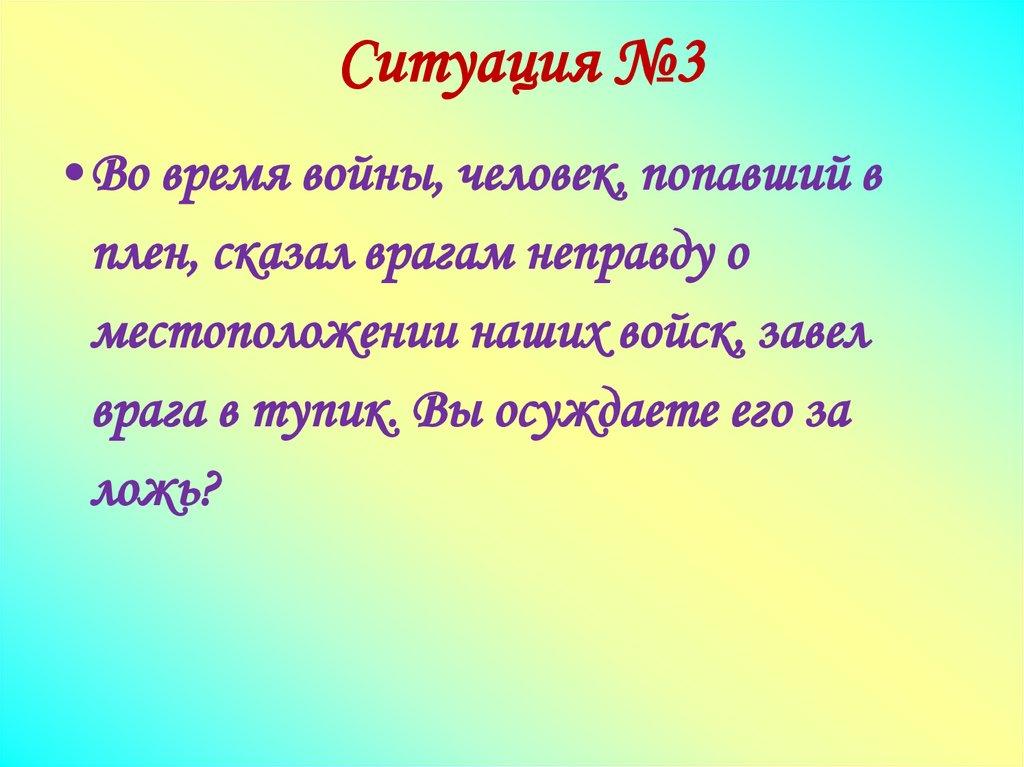 Ситуация №3

• Во время войны, человек, попавший в плен, сказал врагам неправду о местоположении наших войск, завел врага в тупик. Вы осуждаете его за ложь?